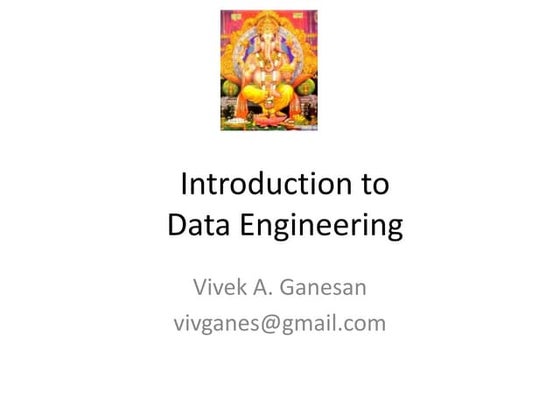 Introduction to Data Engineering

Vivek A. Ganesan
vivganes@gmail.com